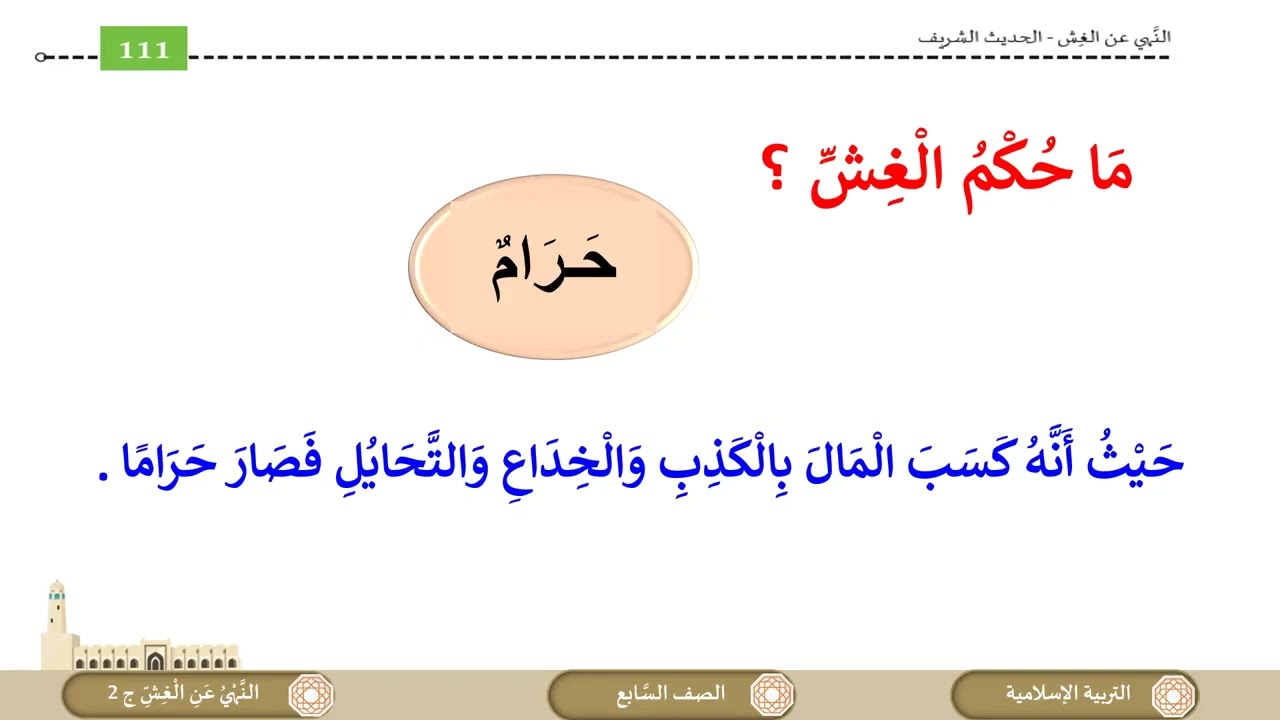 النَّهي عن الغِش - الحديث الشريف

111

مَا حُكْمُ الْغِشِّ ؟

حَـرَامٌ

حَيْثُ أَنَّهُ كَسَبَ الْمَالَ بِالْكَذِبِ وَالْخِدَاعِ وَالتَّحَايُلِ فَصَارَ حَرَامًا .

التربية الإسلامية

الصف السَّابع

النَّهْيُ عَنِ الْغِشِّ ج 2